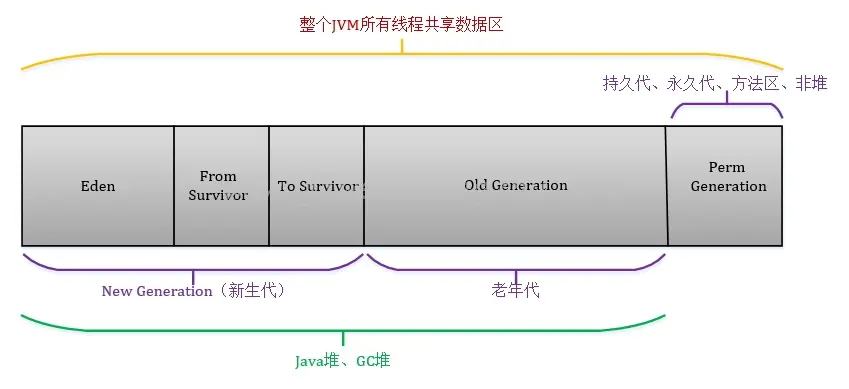 整个JVM所有线程共享数据区

持久代、永久代、方法区、非堆

Eden

From Survivor

To Survivor

Old Generation

Perm Generation

New Generation（新生代）

老年代

Java堆、GC堆